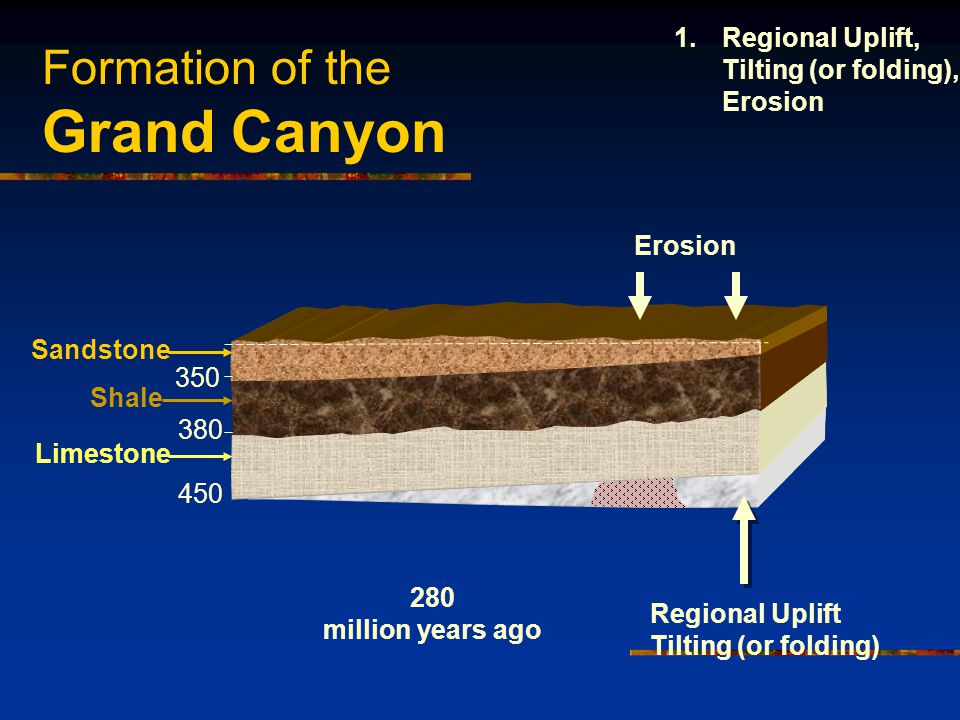 Formation of the
Grand Canyon

1. Regional Uplift, Tilting (or folding), Erosion

Erosion

Sandstone
350
Shale
380
Limestone
450

280
million years ago

Regional Uplift
Tilting (or folding)